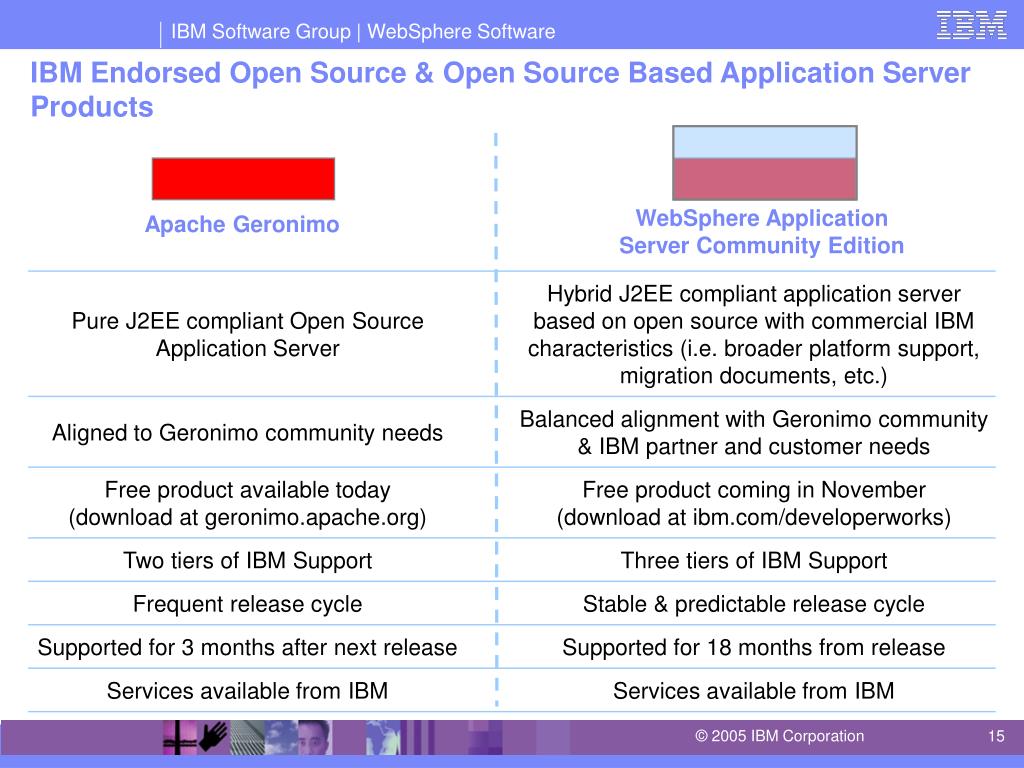 IBM Software Group | WebSphere Software

IBM

IBM Endorsed Open Source & Open Source Based Application Server Products

| Apache Geronimo | WebSphere Application Server Community Edition |
|---|---|
| Pure J2EE compliant Open Source Application Server | Hybrid J2EE compliant application server based on open source with commercial IBM characteristics (i.e. broader platform support, migration documents, etc.) |
| Aligned to Geronimo community needs | Balanced alignment with Geronimo community & IBM partner and customer needs |
| Free product available today (download at geronimo.apache.org) | Free product coming in November (download at ibm.com/developerworks) |
| Two tiers of IBM Support | Three tiers of IBM Support |
| Frequent release cycle | Stable & predictable release cycle |
| Supported for 3 months after next release | Supported for 18 months from release |
| Services available from IBM | Services available from IBM |

© 2005 IBM Corporation

15